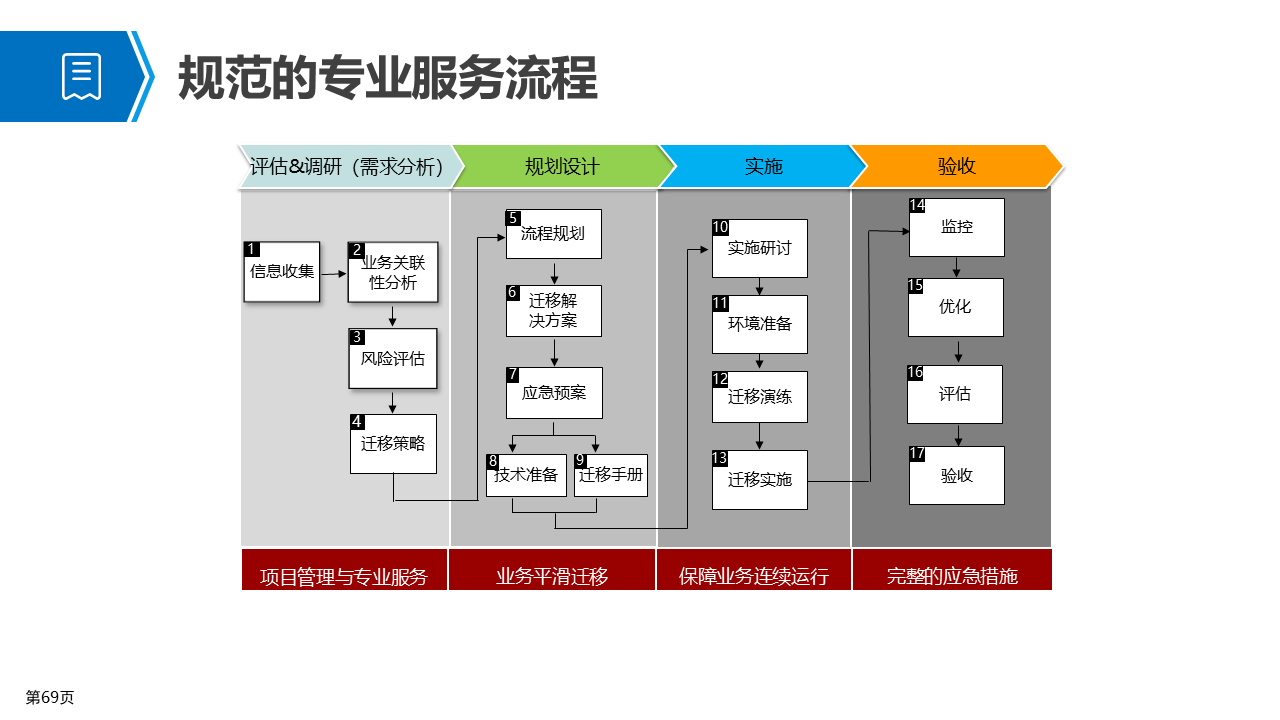 规范的专业服务流程

评估&调研（需求分析）
规划设计
实施
验收

1 信息收集
2 业务关联性分析
3 风险评估
4 迁移策略

5 流程规划
6 迁移解决方案
7 应急预案
8 技术准备
9 迁移手册

10 实施研讨
11 环境准备
12 迁移演练
13 迁移实施

14 监控
15 优化
16 评估
17 验收

项目管理与专业服务
业务平滑迁移
保障业务连续运行
完整的应急措施

第69页